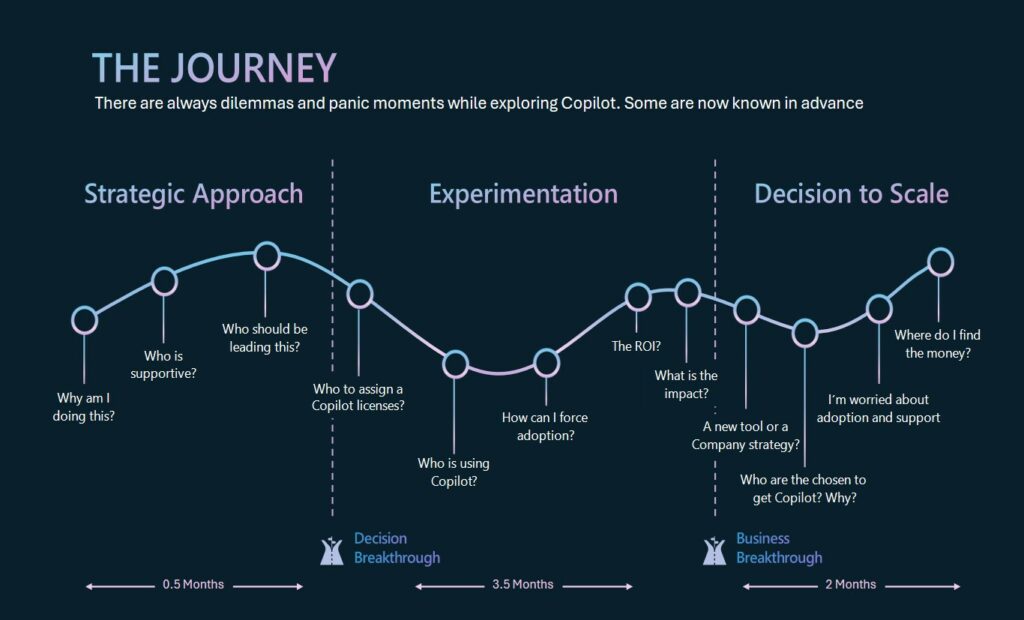 THE JOURNEY
There are always dilemmas and panic moments while exploring Copilot. Some are now known in advance

Strategic Approach

Experimentation

Decision to Scale

Why am I doing this?

Who is supportive?

Who should be leading this?

Who to assign a Copilot licenses?

Who is using Copilot?

How can I force adoption?

The ROI?

What is the impact?

A new tool or a Company strategy?

Who are the chosen to get Copilot? Why?

I'm worried about adoption and support

Where do I find the money?

Decision Breakthrough

Business Breakthrough

0.5 Months

3.5 Months

2 Months